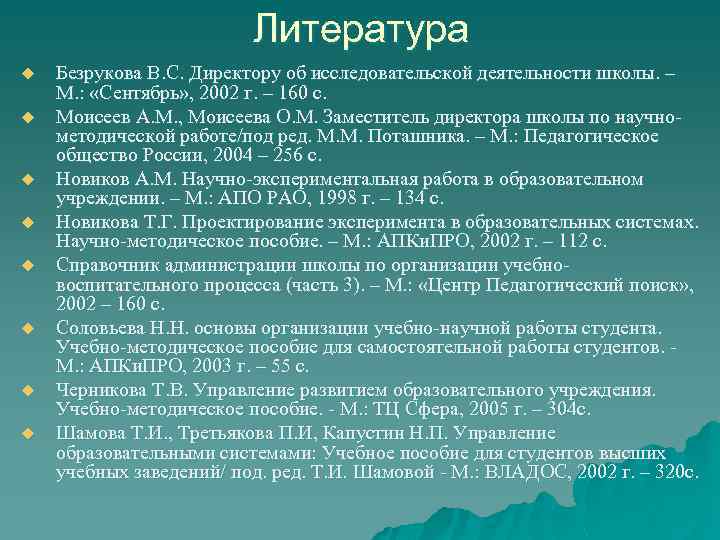 Литература

Безрукова В.С. Директору об исследовательской деятельности школы. – М.: «Сентябрь», 2002 г. – 160 с.

Моисеев А.М., Моисеева О.М. Заместитель директора школы по научно-методической работе/под ред. М.М. Поташника. – М.: Педагогическое общество России, 2004 – 256 с.

Новиков А.М. Научно-экспериментальная работа в образовательном учреждении. – М.: АПО РАО, 1998 г. – 134 с.

Новикова Т.Г. Проектирование эксперимента в образовательных системах. Научно-методическое пособие. – М.: АПКиПРО, 2002 г. – 112 с.

Справочник администрации школы по организации учебно-воспитательного процесса (часть 3). – М.: «Центр Педагогический поиск», 2002 – 160 с.

Соловьева Н.Н. основы организации учебно-научной работы студента. Учебно-методическое пособие для самостоятельной работы студентов. - М.: АПКиПРО, 2003 г. – 55 с.

Черникова Т.В. Управление развитием образовательного учреждения. Учебно-методическое пособие. - М.: ТЦ Сфера, 2005 г. – 304с.

Шамова Т.И., Третьякова П.И, Капустин Н.П. Управление образовательными системами: Учебное пособие для студентов высших учебных заведений/ под. ред. Т.И. Шамовой - М.: ВЛАДОС, 2002 г. – 320с.